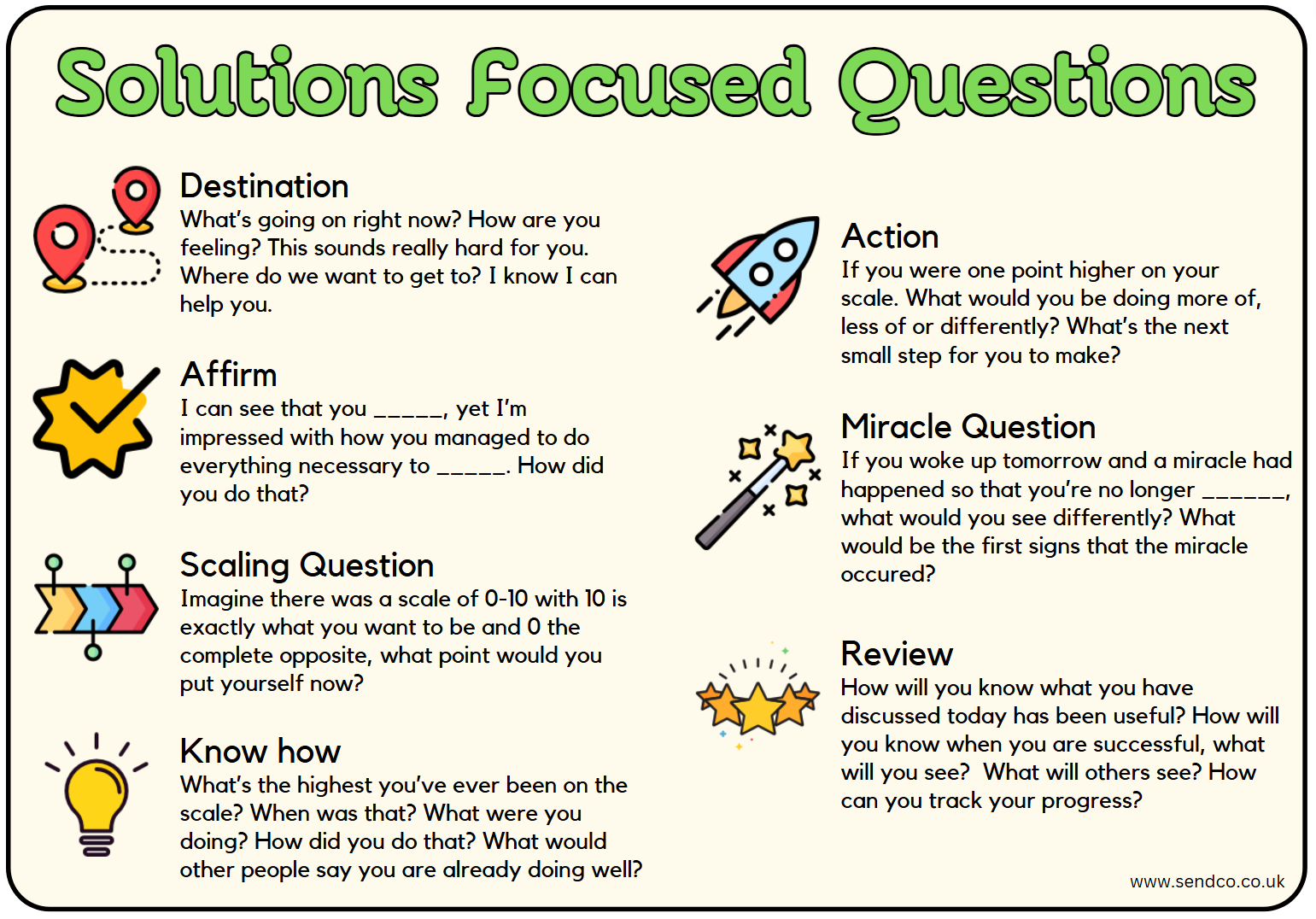 Solutions Focused Questions

Destination
What's going on right now? How are you feeling? This sounds really hard for you. Where do we want to get to? I know I can help you.

Affirm
I can see that you _____, yet I'm impressed with how you managed to do everything necessary to _____. How did you do that?

Scaling Question
Imagine there was a scale of 0-10 with 10 is exactly what you want to be and 0 the complete opposite, what point would you put yourself now?

Know how
What's the highest you've ever been on the scale? When was that? What were you doing? How did you do that? What would other people say you are already doing well?

Action
If you were one point higher on your scale. What would you be doing more of, less of or differently? What's the next small step for you to make?

Miracle Question
If you woke up tomorrow and a miracle had happened so that you're no longer ______, what would you see differently? What would be the first signs that the miracle occured?

Review
How will you know what you have discussed today has been useful? How will you know when you are successful, what will you see? What will others see? How can you track your progress?

www.sendco.co.uk